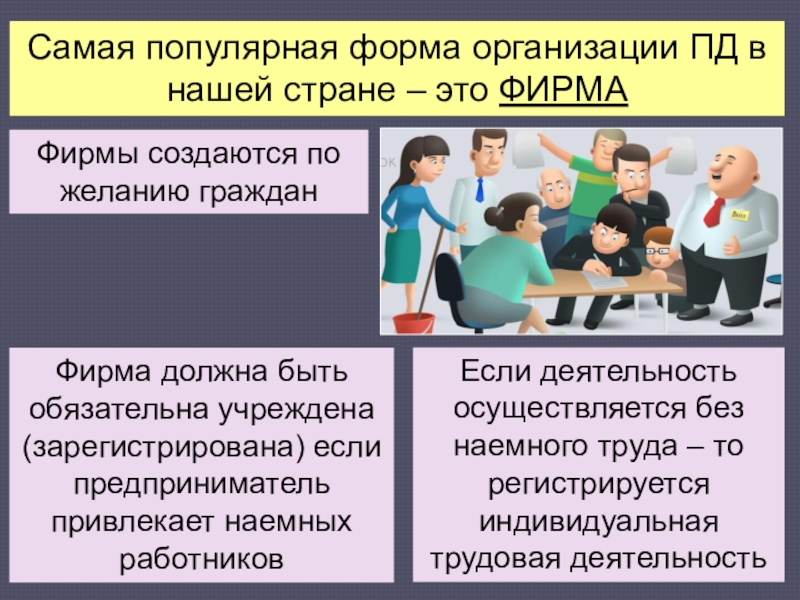 Самая популярная форма организации ПД в нашей стране – это ФИРМА

Фирмы создаются по желанию граждан

Boss

Фирма должна быть обязательна учреждена (зарегистрирована) если предприниматель привлекает наемных работников

Если деятельность осуществляется без наемного труда – то регистрируется индивидуальная трудовая деятельность